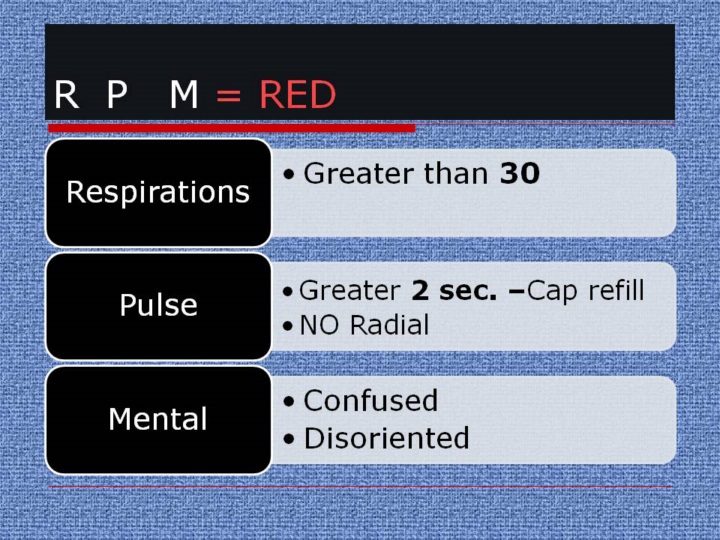 R P M = RED

Respirations
• Greater than 30

Pulse
• Greater 2 sec. –Cap refill
• NO Radial

Mental
• Confused
• Disoriented